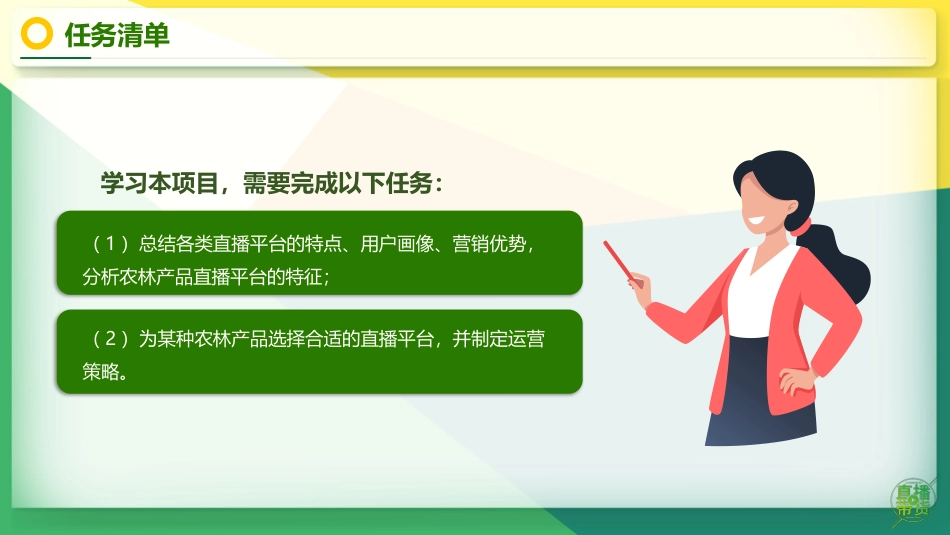 任务清单

学习本项目，需要完成以下任务：

（1）总结各类直播平台的特点、用户画像、营销优势，分析农林产品直播平台的特征；

（2）为某种农林产品选择合适的直播平台，并制定运营策略。

直播带货